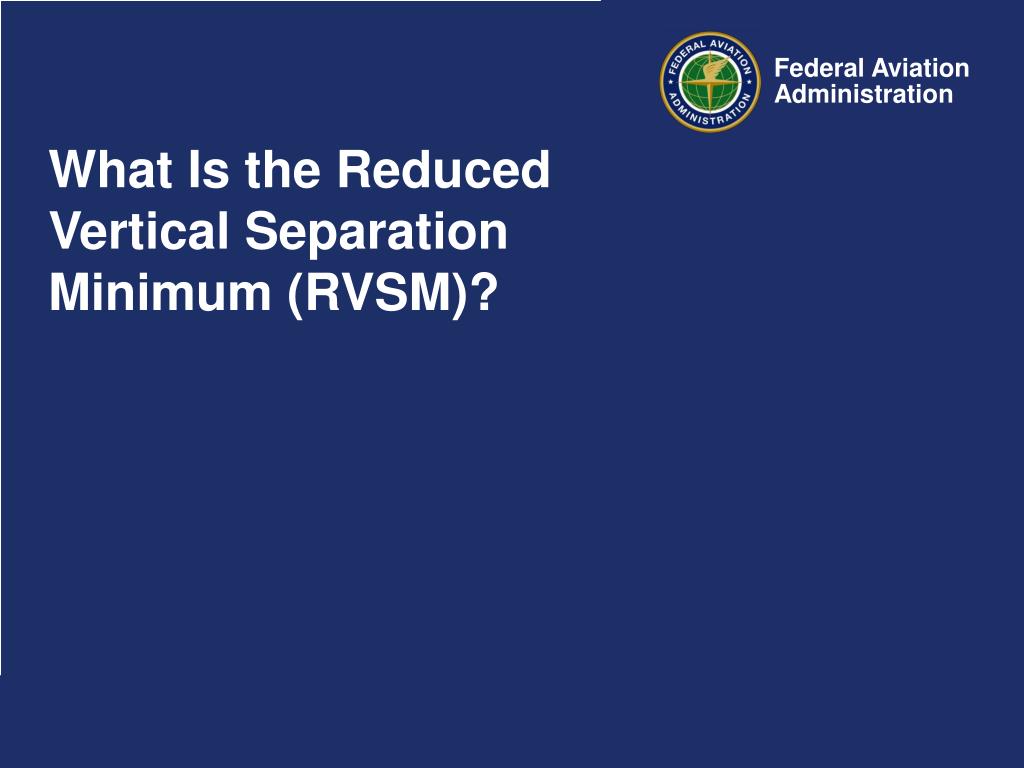 FEDERAL AVIATION ADMINISTRATION

Federal Aviation Administration

What Is the Reduced Vertical Separation Minimum (RVSM)?